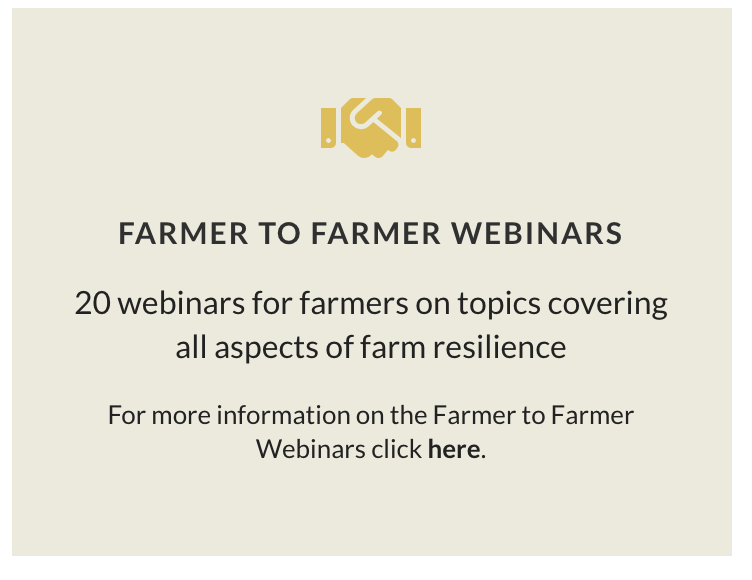 FARMER TO FARMER WEBINARS

20 webinars for farmers on topics covering all aspects of farm resilience

For more information on the Farmer to Farmer Webinars click here.